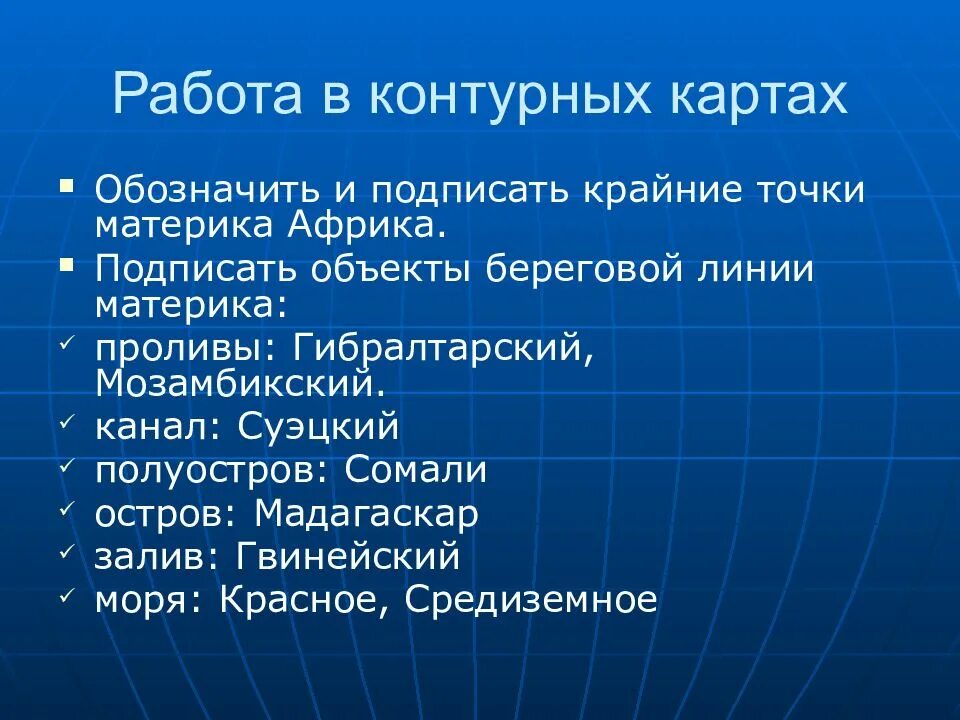 Работа в контурных картах

▪ Обозначить и подписать крайние точки материка Африка.
▪ Подписать объекты береговой линии материка:
✓ проливы: Гибралтарский, Мозамбикский.
✓ канал: Суэцкий
✓ полуостров: Сомали
✓ остров: Мадагаскар
✓ залив: Гвинейский
✓ моря: Красное, Средиземное